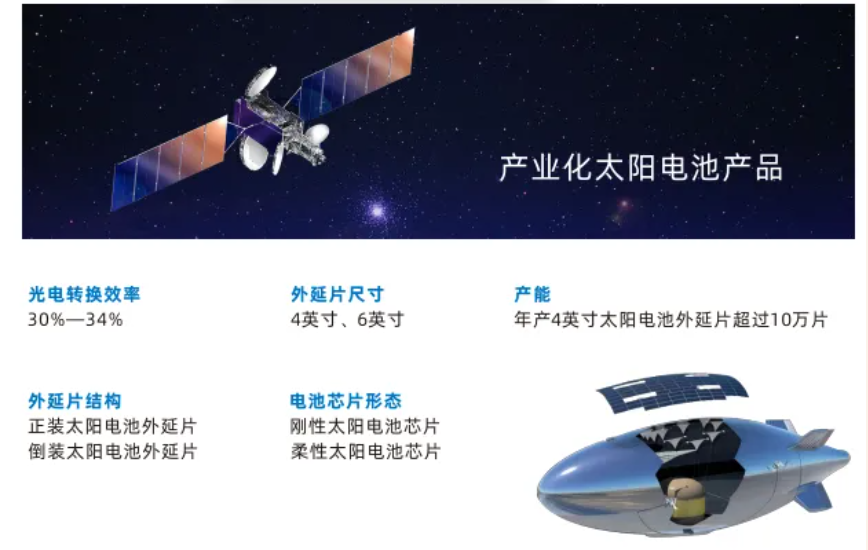 产业化太阳电池产品

光电转换效率
30%—34%

外延片尺寸
4英寸、6英寸

产能
年产4英寸太阳电池外延片超过10万片

外延片结构
正装太阳电池外延片
倒装太阳电池外延片

电池芯片形态
刚性太阳电池芯片
柔性太阳电池芯片